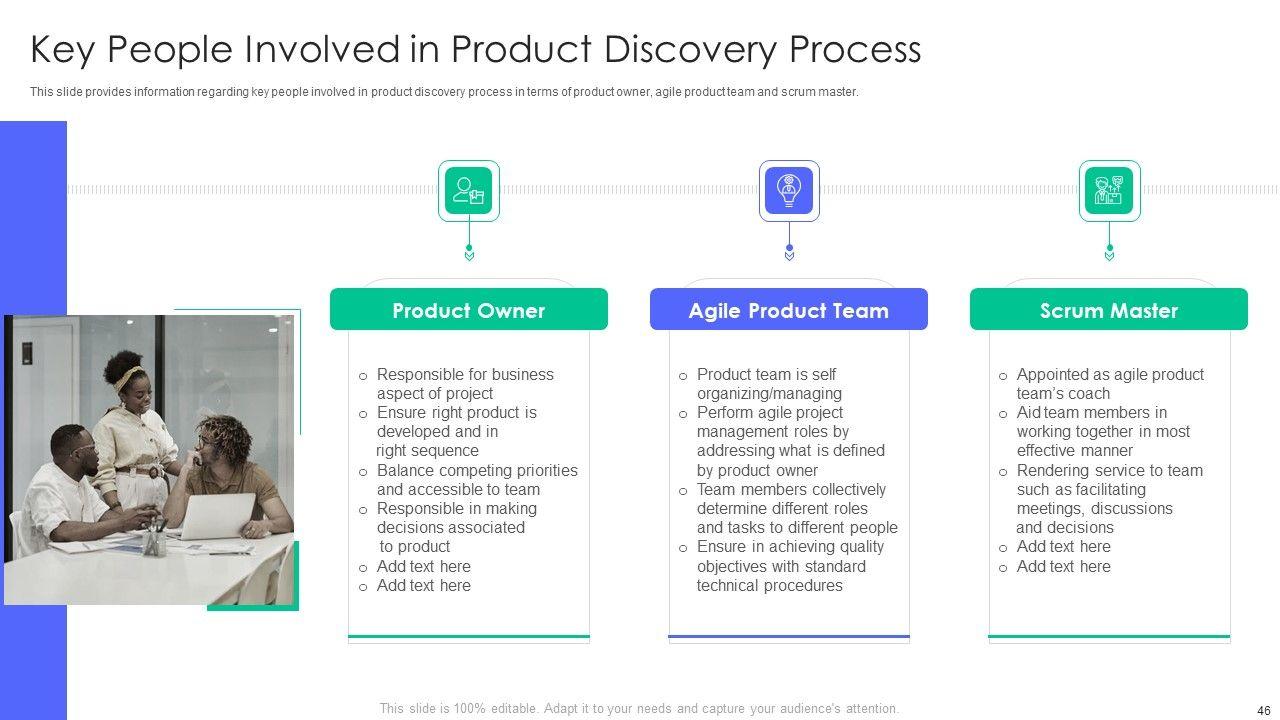 Key People Involved in Product Discovery Process

This slide provides information regarding key people involved in product discovery process in terms of product owner, agile product team and scrum master.

Product Owner

o Responsible for business aspect of project
o Ensure right product is developed and in right sequence
o Balance competing priorities and accessible to team
o Responsible in making decisions associated to product
o Add text here
o Add text here

Agile Product Team

o Product team is self organizing/managing
o Perform agile project management roles by addressing what is defined by product owner
o Team members collectively determine different roles and tasks to different people
o Ensure in achieving quality objectives with standard technical procedures

Scrum Master

o Appointed as agile product team's coach
o Aid team members in working together in most effective manner
o Rendering service to team such as facilitating meetings, discussions and decisions
o Add text here
o Add text here

This slide is 100% editable. Adapt it to your needs and capture your audience's attention.

46